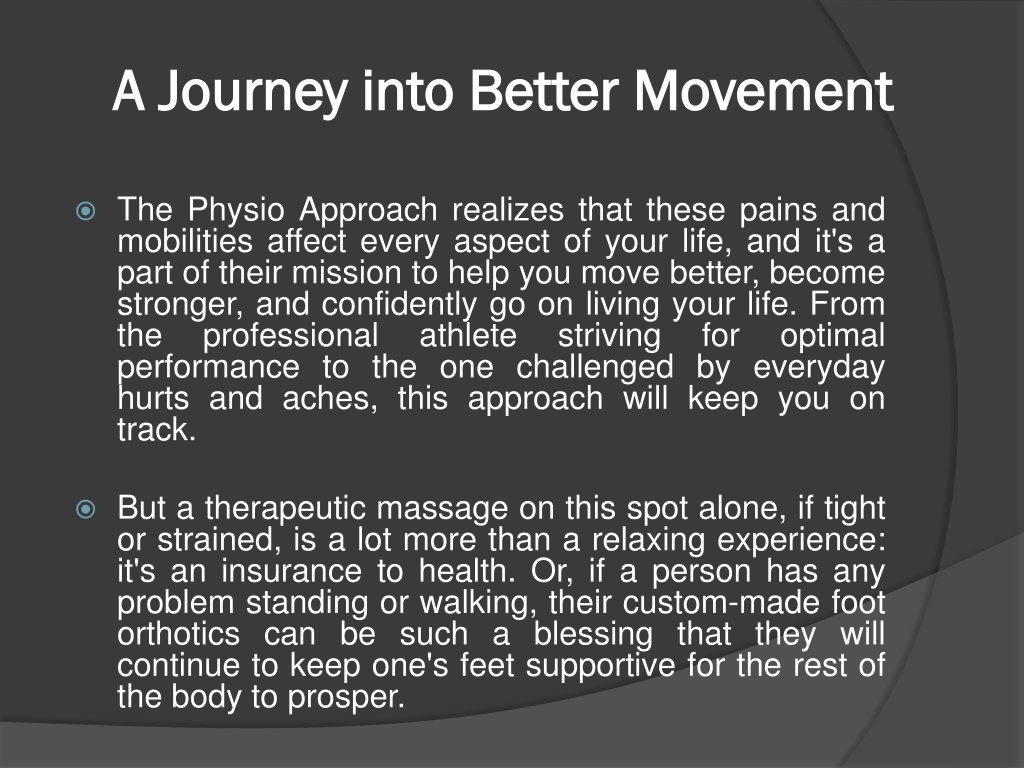 A Journey into Better Movement

The Physio Approach realizes that these pains and mobilities affect every aspect of your life, and it's a part of their mission to help you move better, become stronger, and confidently go on living your life. From the professional athlete striving for optimal performance to the one challenged by everyday hurts and aches, this approach will keep you on track.

But a therapeutic massage on this spot alone, if tight or strained, is a lot more than a relaxing experience: it's an insurance to health. Or, if a person has any problem standing or walking, their custom-made foot orthotics can be such a blessing that they will continue to keep one's feet supportive for the rest of the body to prosper.